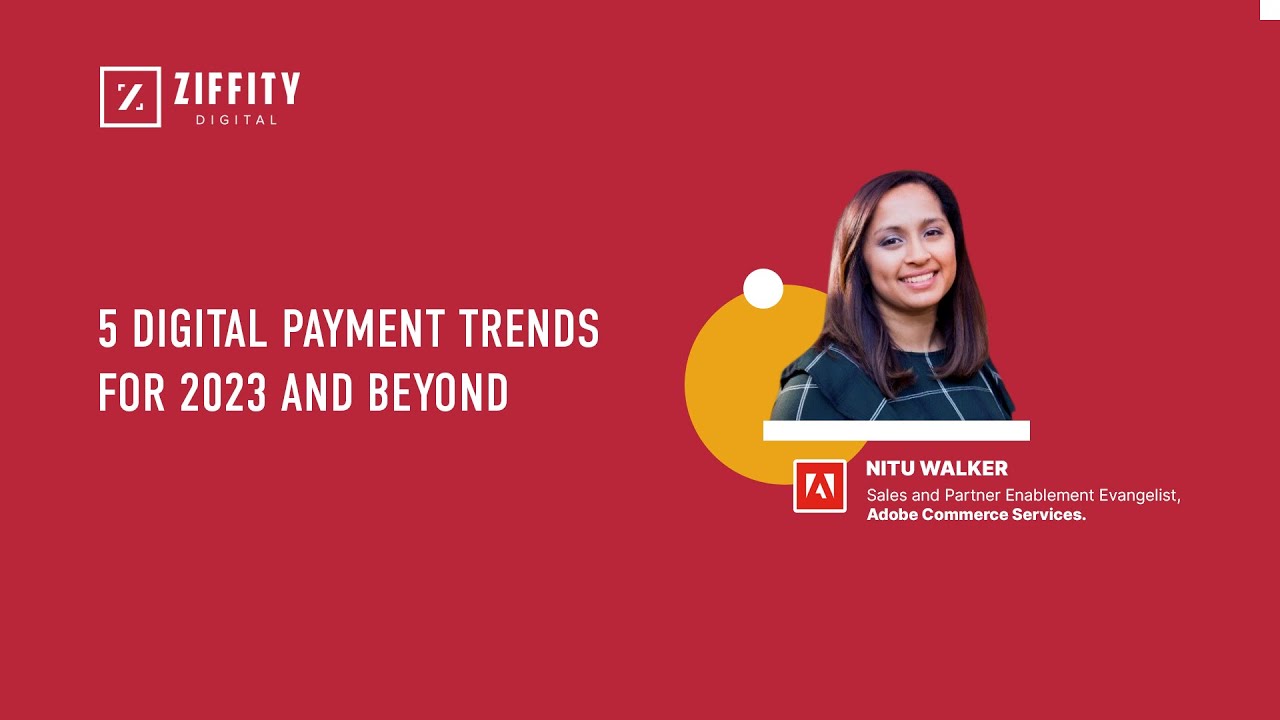 Z ZIFFITY
DIGITAL

5 DIGITAL PAYMENT TRENDS FOR 2023 AND BEYOND

NITU WALKER
Sales and Partner Enablement Evangelist,
Adobe Commerce Services.